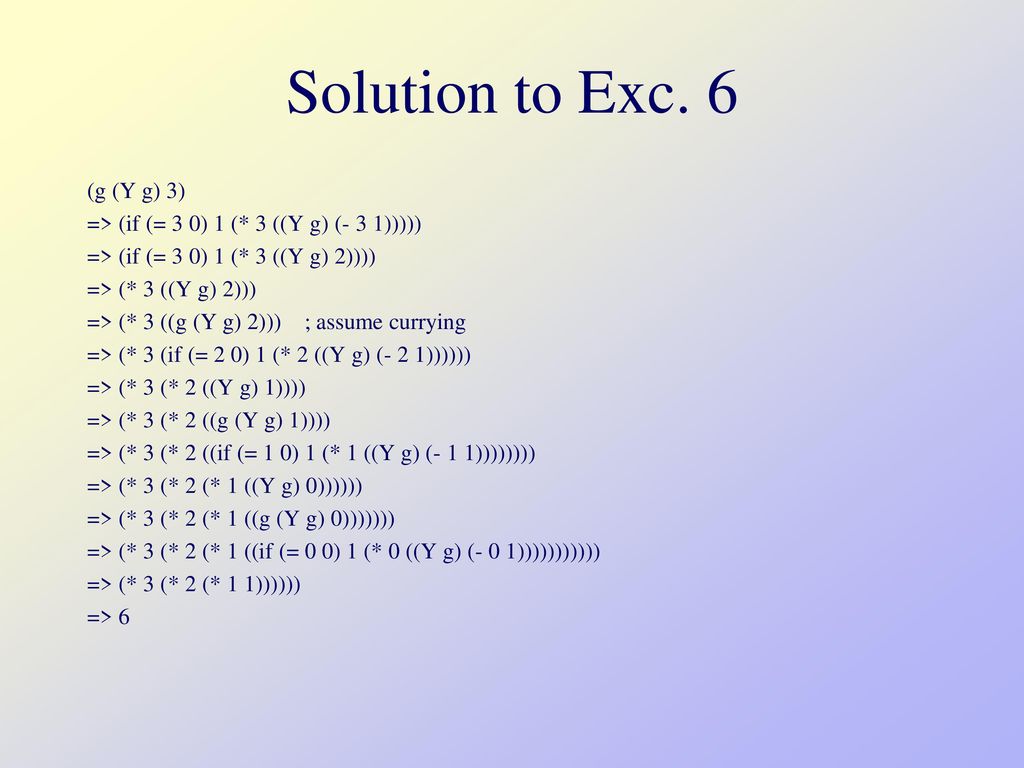 Solution to Exc. 6

(g (Y g) 3)
=> (if (= 3 0) 1 (* 3 ((Y g) (- 3 1)))))
=> (if (= 3 0) 1 (* 3 ((Y g) 2))))
=> (* 3 ((Y g) 2)))
=> (* 3 ((g (Y g) 2)))    ; assume currying
=> (* 3 (if (= 2 0) 1 (* 2 ((Y g) (- 2 1))))))
=> (* 3 (* 2 ((Y g) 1))))
=> (* 3 (* 2 ((g (Y g) 1))))
=> (* 3 (* 2 ((if (= 1 0) 1 (* 1 ((Y g) (- 1 1))))))))
=> (* 3 (* 2 (* 1 ((Y g) 0))))))
=> (* 3 (* 2 (* 1 ((g (Y g) 0)))))))
=> (* 3 (* 2 (* 1 ((if (= 0 0) 1 (* 0 ((Y g) (- 0 1)))))))))))
=> (* 3 (* 2 (* 1 1))))))
=> 6